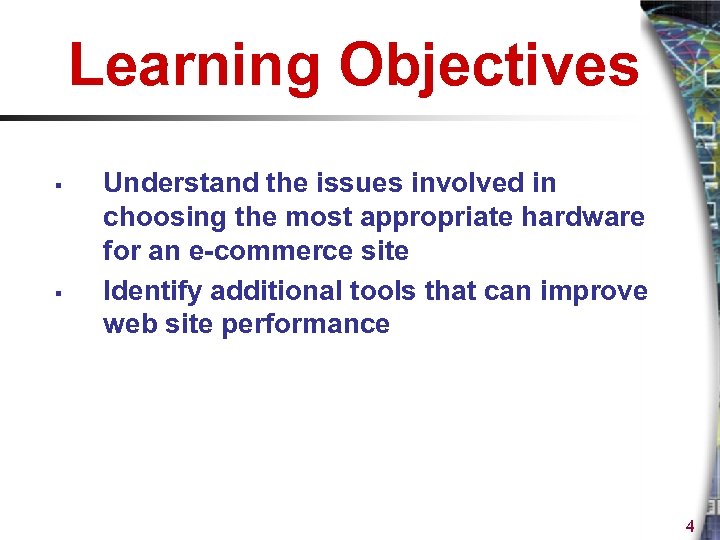 Learning Objectives

▪ Understand the issues involved in choosing the most appropriate hardware for an e-commerce site

▪ Identify additional tools that can improve web site performance

4